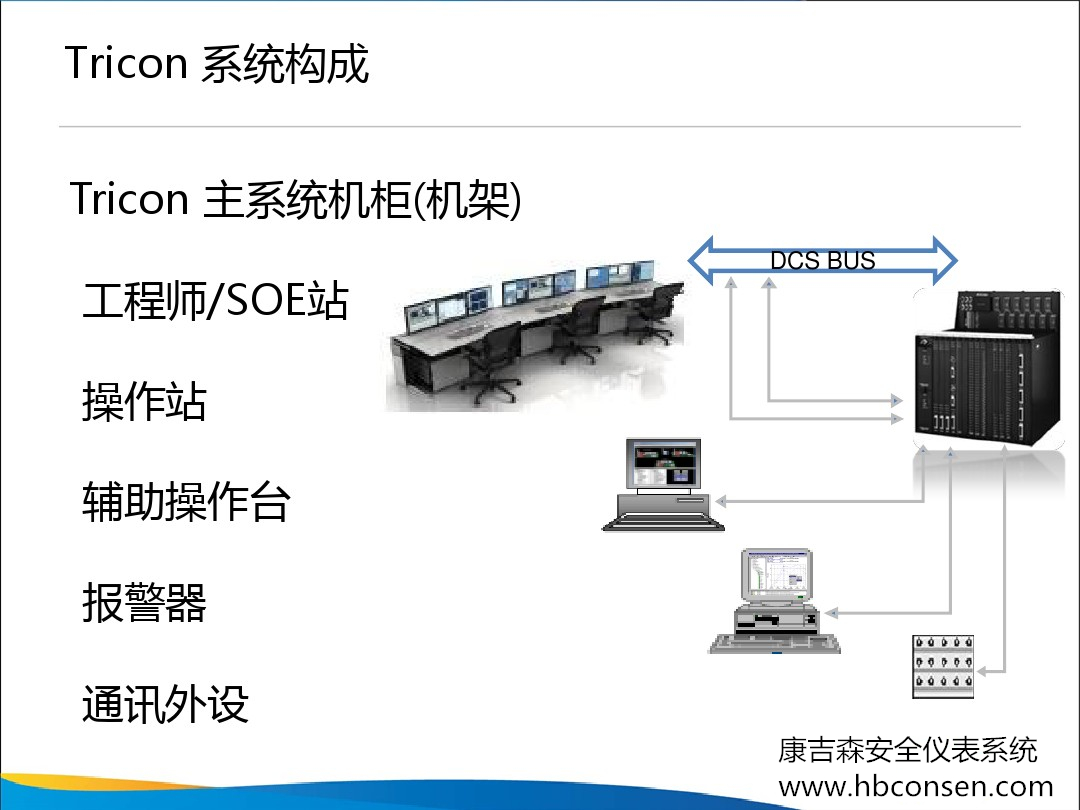 Tricon 系统构成

Tricon 主系统机柜(机架)

工程师/SOE站

操作站

辅助操作台

报警器

通讯外设

DCS BUS

康吉森安全仪表系统
www.hbconsen.com